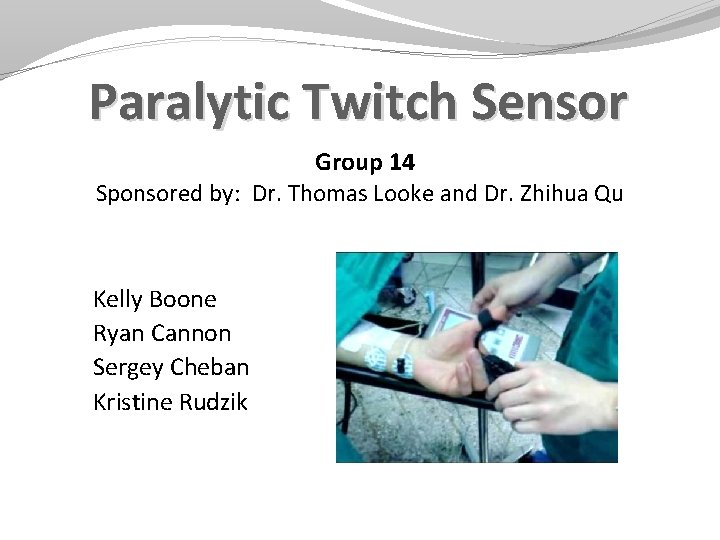 Paralytic Twitch Sensor

Group 14
Sponsored by: Dr. Thomas Looke and Dr. Zhihua Qu

Kelly Boone
Ryan Cannon
Sergey Cheban
Kristine Rudzik